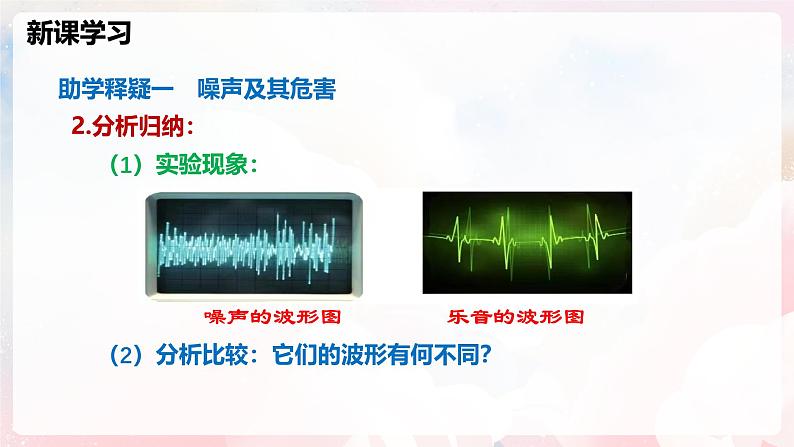 新课学习

助学释疑一　噪声及其危害

2.分析归纳：

（1）实验现象：

噪声的波形图

乐音的波形图

（2）分析比较：它们的波形有何不同？